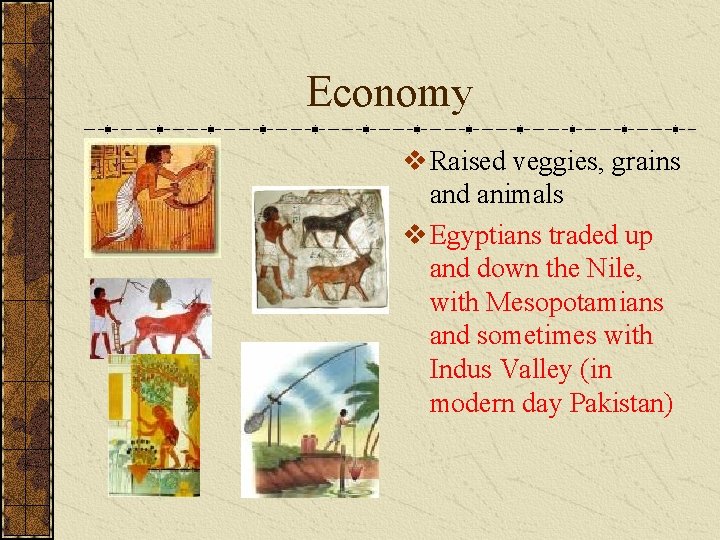 Economy

❖ Raised veggies, grains and animals

❖ Egyptians traded up and down the Nile, with Mesopotamians and sometimes with Indus Valley (in modern day Pakistan)